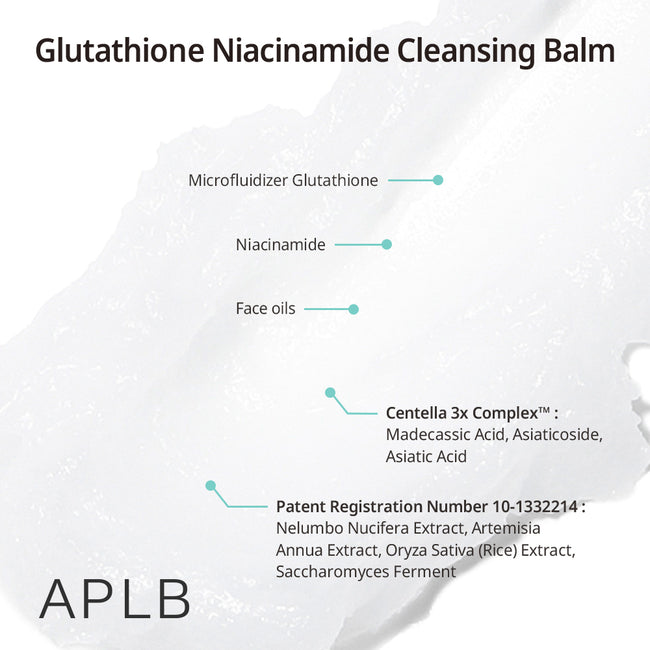 Glutathione Niacinamide Cleansing Balm

Microfluidizer Glutathione

Niacinamide

Face oils

Centella 3x Complex™ : Madecassic Acid, Asiaticoside, Asiatic Acid

Patent Registration Number 10-1332214 : Nelumbo Nucifera Extract, Artemisia Annua Extract, Oryza Sativa (Rice) Extract, Saccharomyces Ferment

APLB